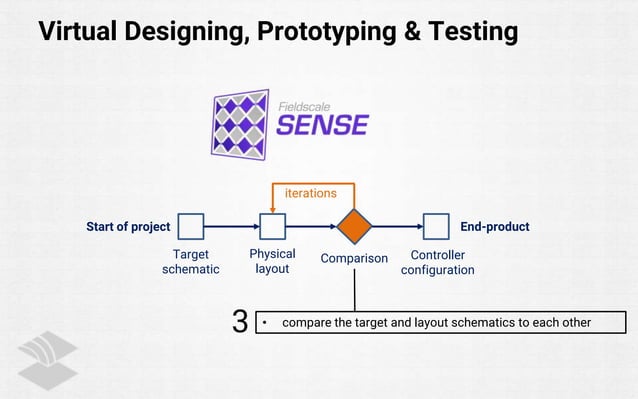 Virtual Designing, Prototyping & Testing

Fieldscale SENSE

iterations

Start of project

Target schematic

Physical layout

Comparison

Controller configuration

End-product

3

• compare the target and layout schematics to each other